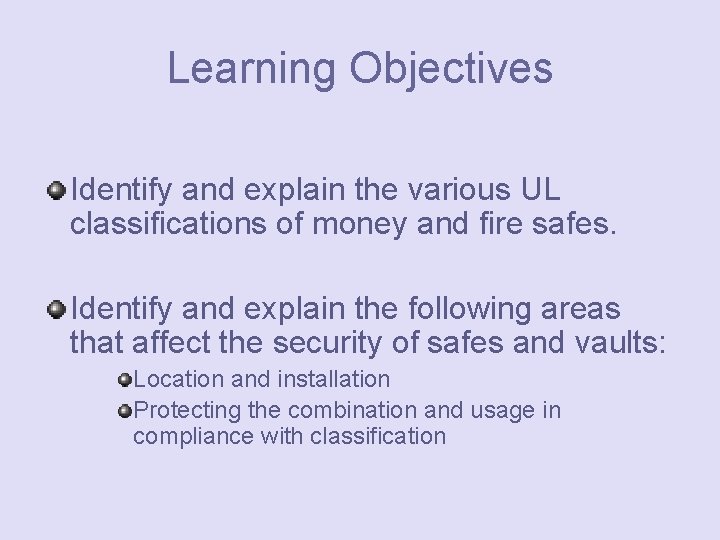 Learning Objectives

Identify and explain the various UL classifications of money and fire safes.

Identify and explain the following areas that affect the security of safes and vaults:

Location and installation

Protecting the combination and usage in compliance with classification